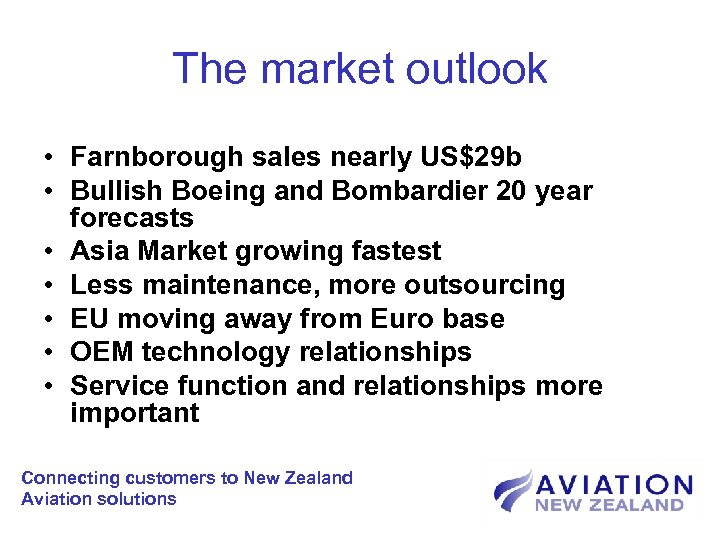 The market outlook

• Farnborough sales nearly US$29b
• Bullish Boeing and Bombardier 20 year forecasts
• Asia Market growing fastest
• Less maintenance, more outsourcing
• EU moving away from Euro base
• OEM technology relationships
• Service function and relationships more important

Connecting customers to New Zealand Aviation solutions

AVIATION
NEW ZEALAND